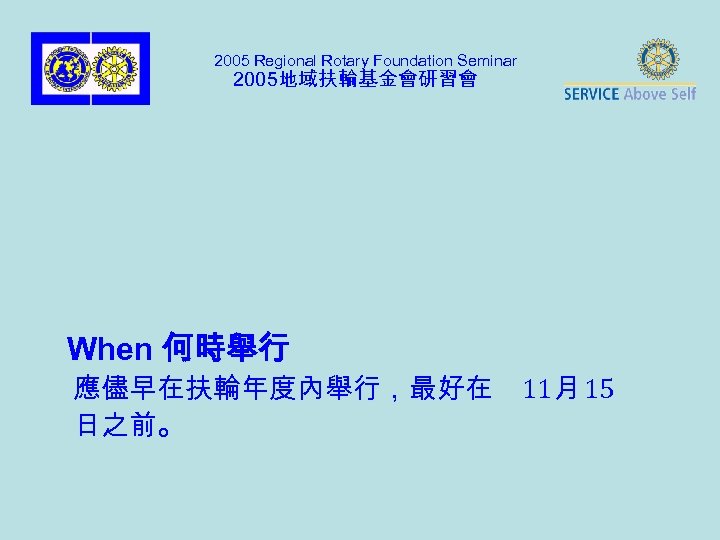 2005 Regional Rotary Foundation Seminar
2005地域扶輪基金會研習會

SERVICE Above Self

When 何時舉行

應儘早在扶輪年度內舉行，最好在 11月15日之前。